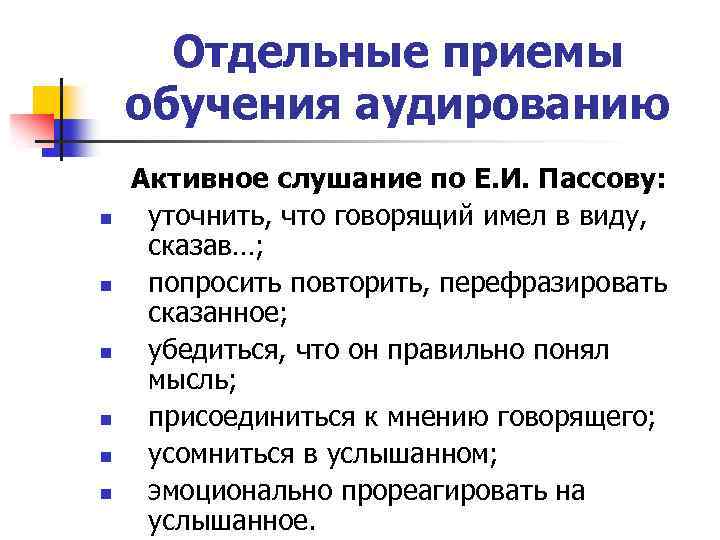 Отдельные приемы обучения аудированию

Активное слушание по Е.И. Пассову:

- уточнить, что говорящий имел в виду, сказав…;
- попросить повторить, перефразировать сказанное;
- убедиться, что он правильно понял мысль;
- присоединиться к мнению говорящего;
- усомниться в услышанном;
- эмоционально прореагировать на услышанное.